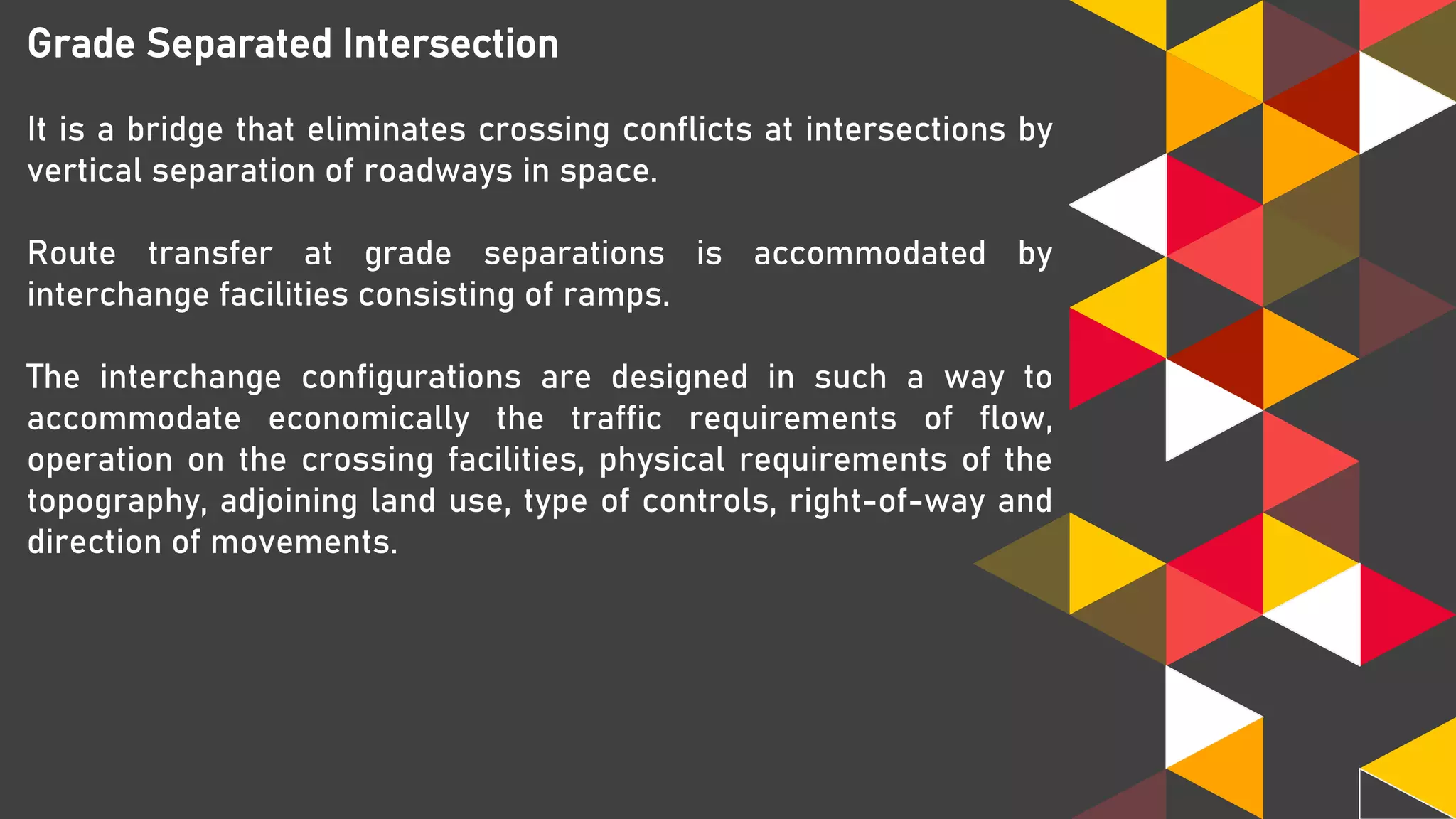 Grade Separated Intersection

It is a bridge that eliminates crossing conflicts at intersections by vertical separation of roadways in space.

Route transfer at grade separations is accommodated by interchange facilities consisting of ramps.

The interchange configurations are designed in such a way to accommodate economically the traffic requirements of flow, operation on the crossing facilities, physical requirements of the topography, adjoining land use, type of controls, right-of-way and direction of movements.